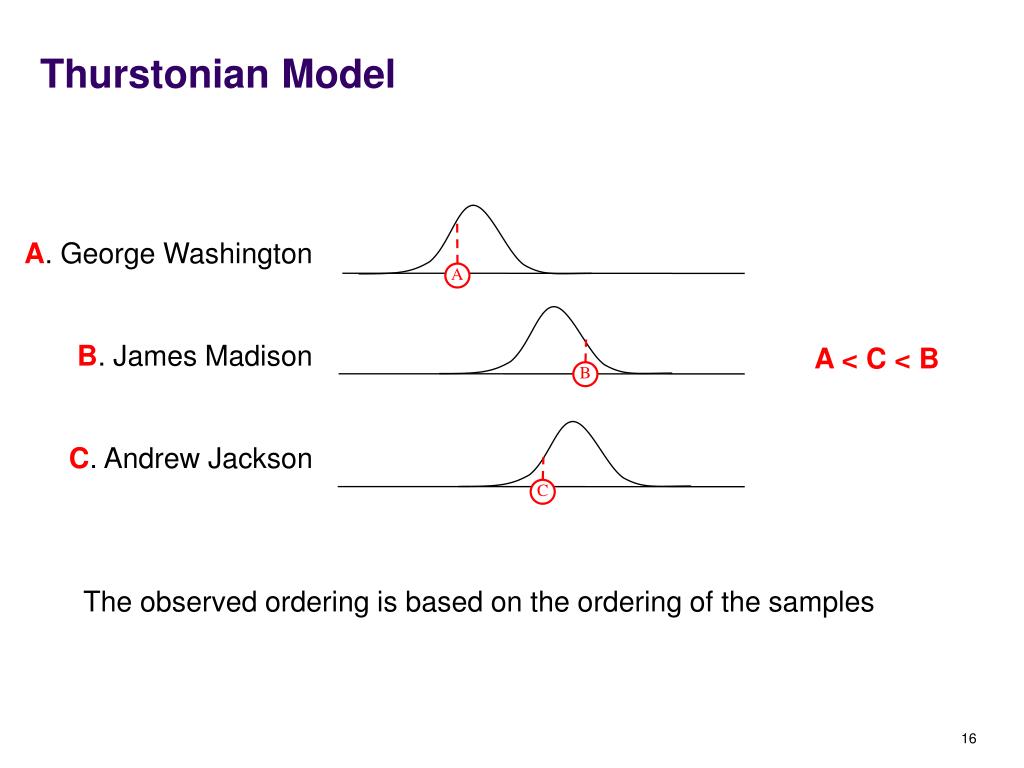 Thurstonian Model

A. George Washington

A

B. James Madison

B

A < C < B

C. Andrew Jackson

C

The observed ordering is based on the ordering of the samples

16